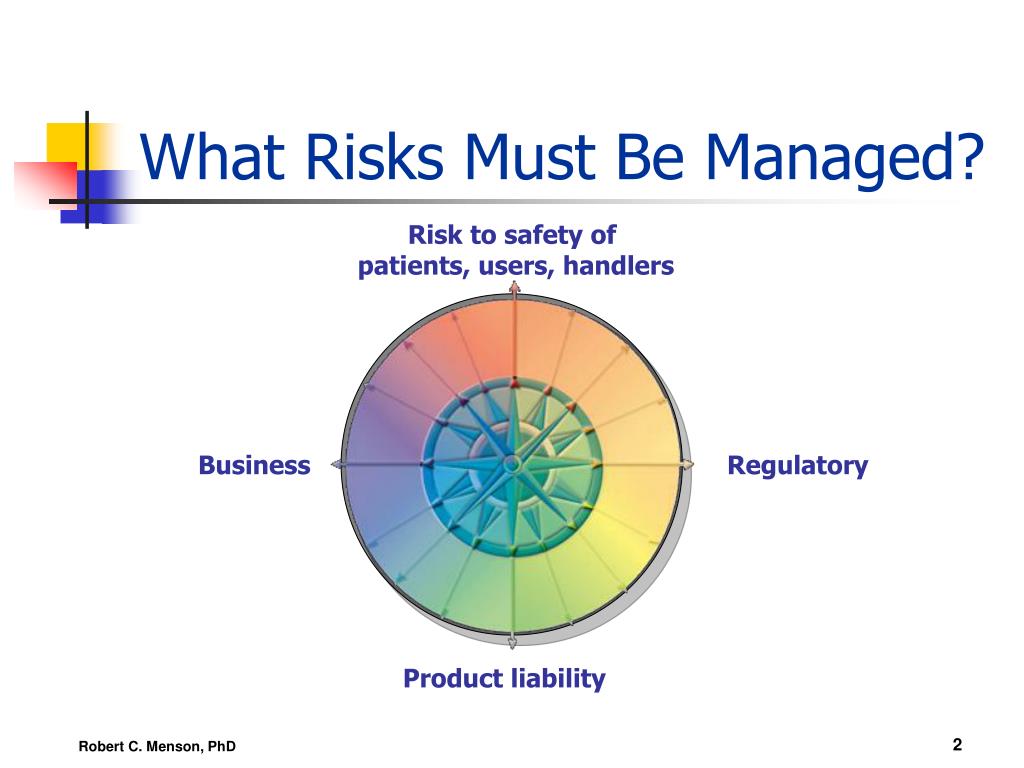 What Risks Must Be Managed?

Risk to safety of patients, users, handlers

Business

Regulatory

Product liability

Robert C. Menson, PhD

2